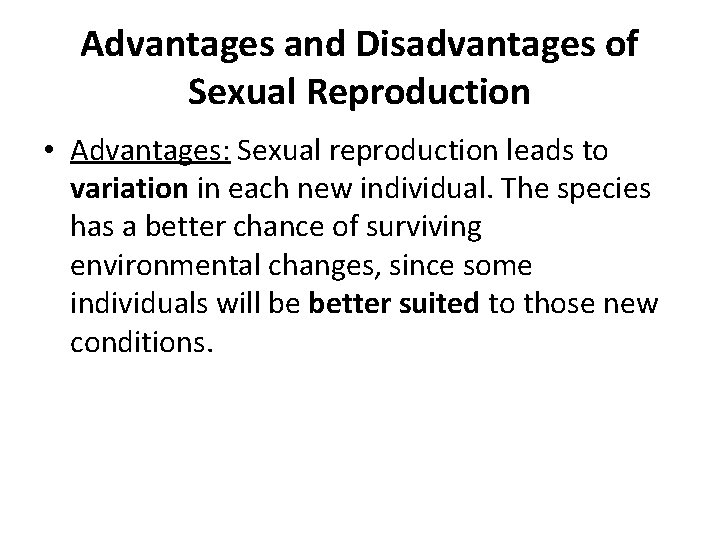 Advantages and Disadvantages of Sexual Reproduction

• Advantages: Sexual reproduction leads to variation in each new individual. The species has a better chance of surviving environmental changes, since some individuals will be better suited to those new conditions.